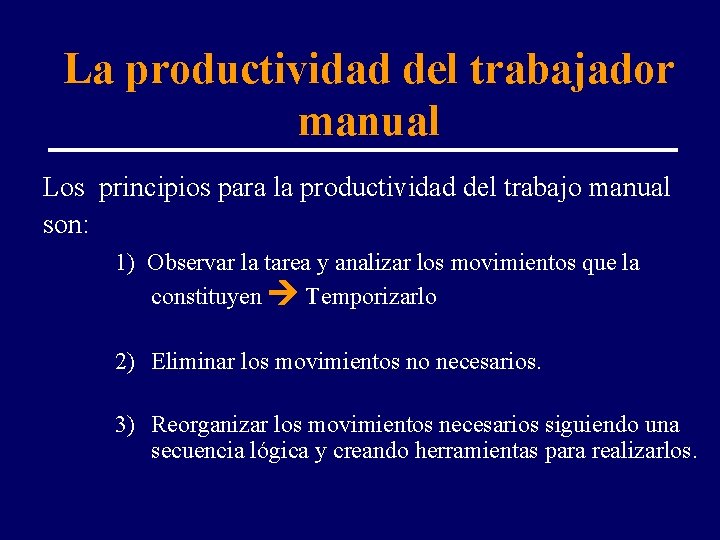 La productividad del trabajador manual

Los principios para la productividad del trabajo manual son:

1) Observar la tarea y analizar los movimientos que la constituyen → Temporizarlo

2) Eliminar los movimientos no necesarios.

3) Reorganizar los movimientos necesarios siguiendo una secuencia lógica y creando herramientas para realizarlos.